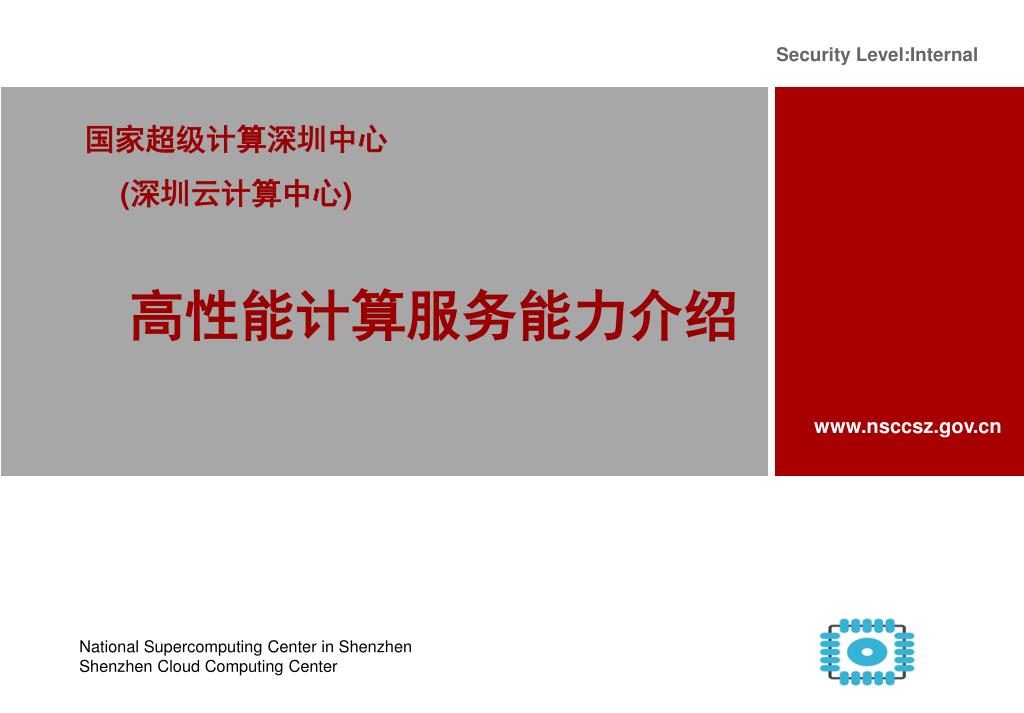 Security Level:Internal

国家超级计算深圳中心

(深圳云计算中心)

高性能计算服务能力介绍

www.nsccsz.gov.cn

National Supercomputing Center in Shenzhen
Shenzhen Cloud Computing Center